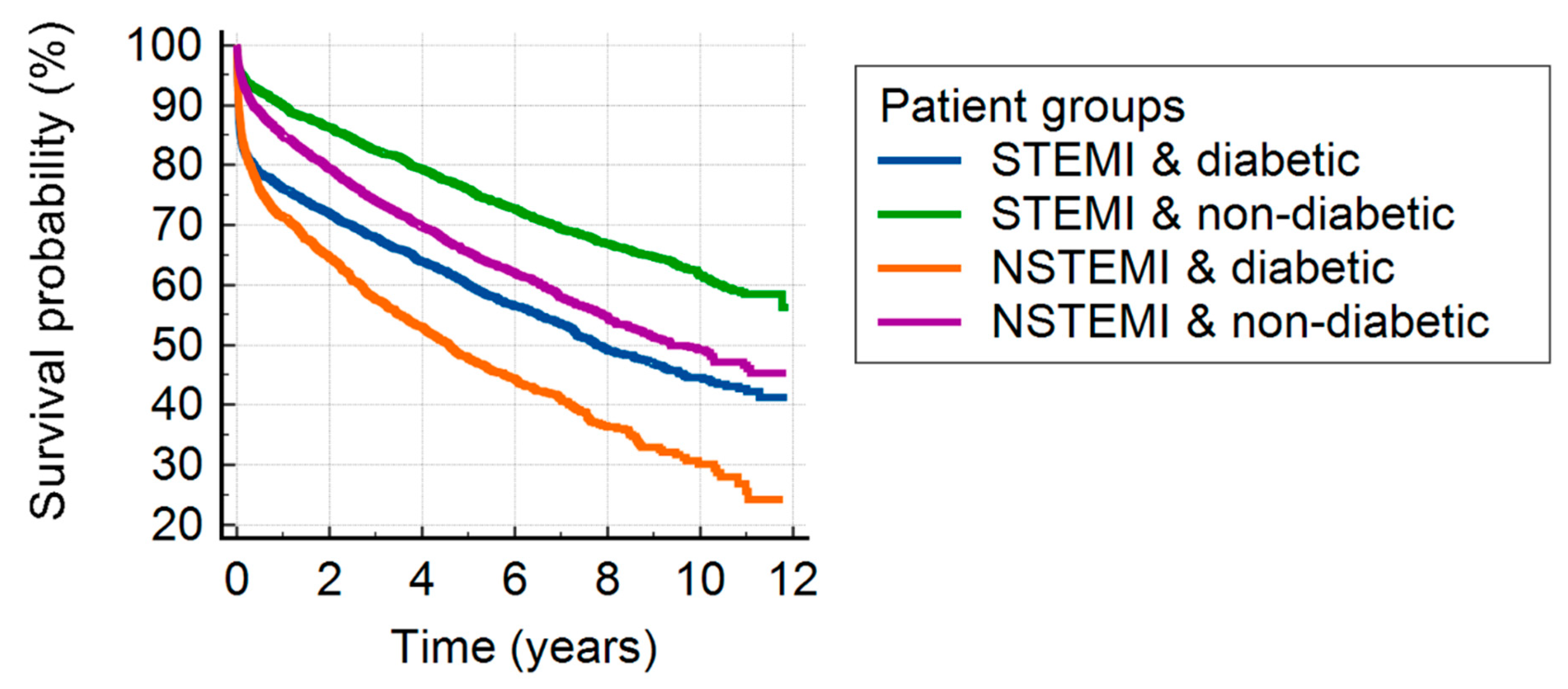 Survival probability (%)

100
90
80
70
60
50
40
30
20

0
2
4
6
8
10
12

Time (years)

Patient groups
STEMI & diabetic
STEMI & non-diabetic
NSTEMI & diabetic
NSTEMI & non-diabetic